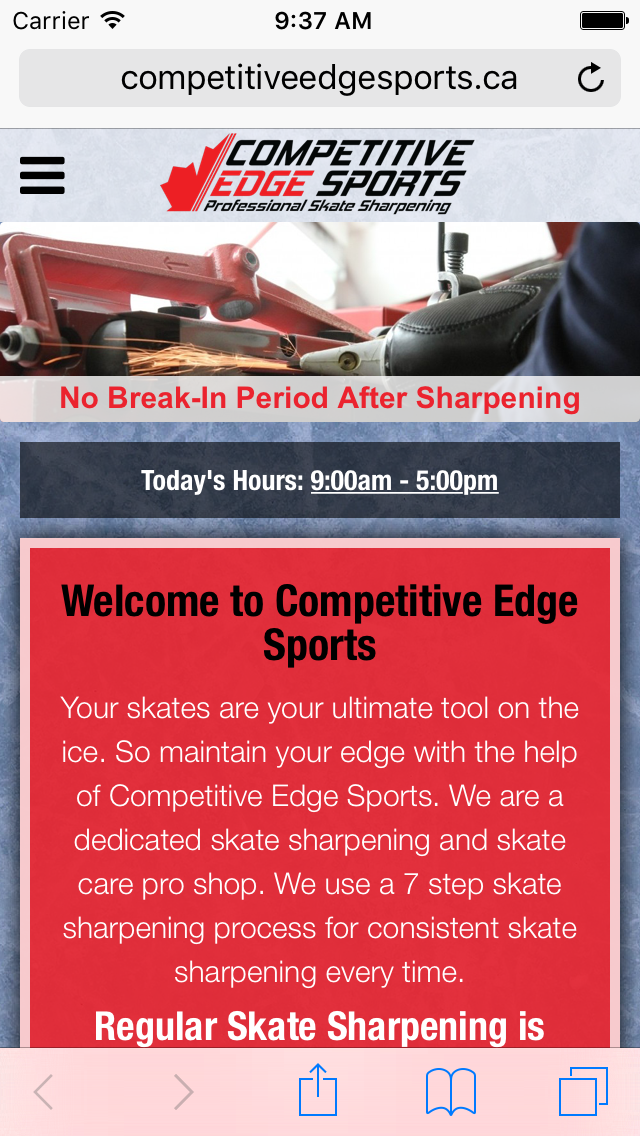 Carrier 9:37 AM

competitiveedgesports.ca

COMPETITIVE EDGE SPORTS
Professional Skate Sharpening

No Break-In Period After Sharpening

Today's Hours: 9:00am - 5:00pm

Welcome to Competitive Edge Sports

Your skates are your ultimate tool on the ice. So maintain your edge with the help of Competitive Edge Sports. We are a dedicated skate sharpening and skate care pro shop. We use a 7 step skate sharpening process for consistent skate sharpening every time.

Regular Skate Sharpening is